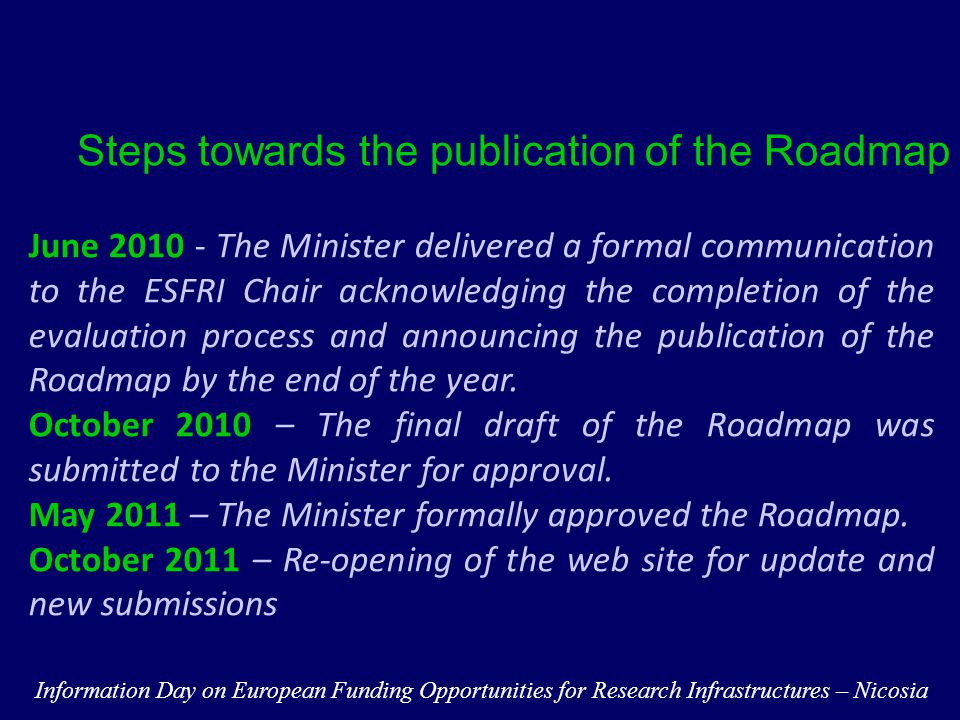 Steps towards the publication of the Roadmap

June 2010 - The Minister delivered a formal communication to the ESFRI Chair acknowledging the completion of the evaluation process and announcing the publication of the Roadmap by the end of the year.
October 2010 – The final draft of the Roadmap was submitted to the Minister for approval.
May 2011 – The Minister formally approved the Roadmap.
October 2011 – Re-opening of the web site for update and new submissions

Information Day on European Funding Opportunities for Research Infrastructures – Nicosia